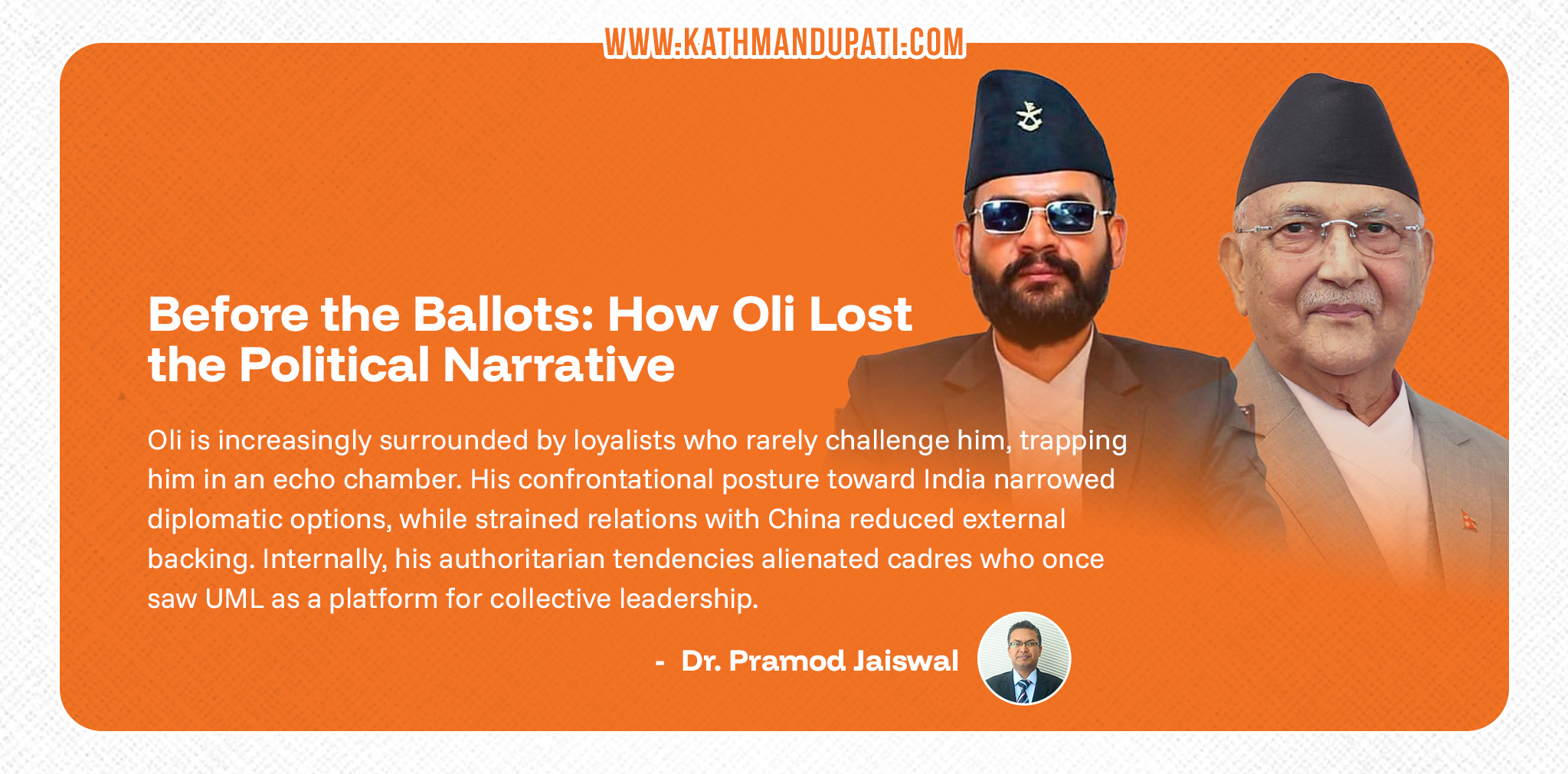 WWW.KATHMANDUPATI.COM

Before the Ballots: How Oli Lost the Political Narrative

Oli is increasingly surrounded by loyalists who rarely challenge him, trapping him in an echo chamber. His confrontational posture toward India narrowed diplomatic options, while strained relations with China reduced external backing. Internally, his authoritarian tendencies alienated cadres who once saw UML as a platform for collective leadership.

- Dr. Pramod Jaiswal